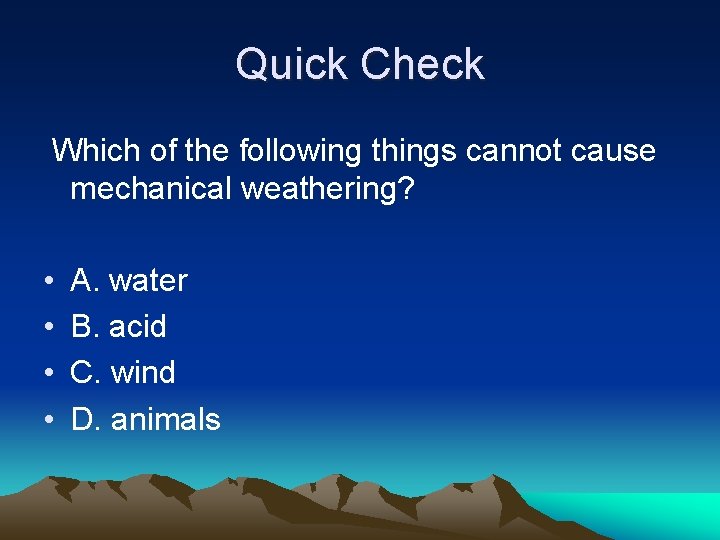 Quick Check

Which of the following things cannot cause mechanical weathering?

• A. water
• B. acid
• C. wind
• D. animals